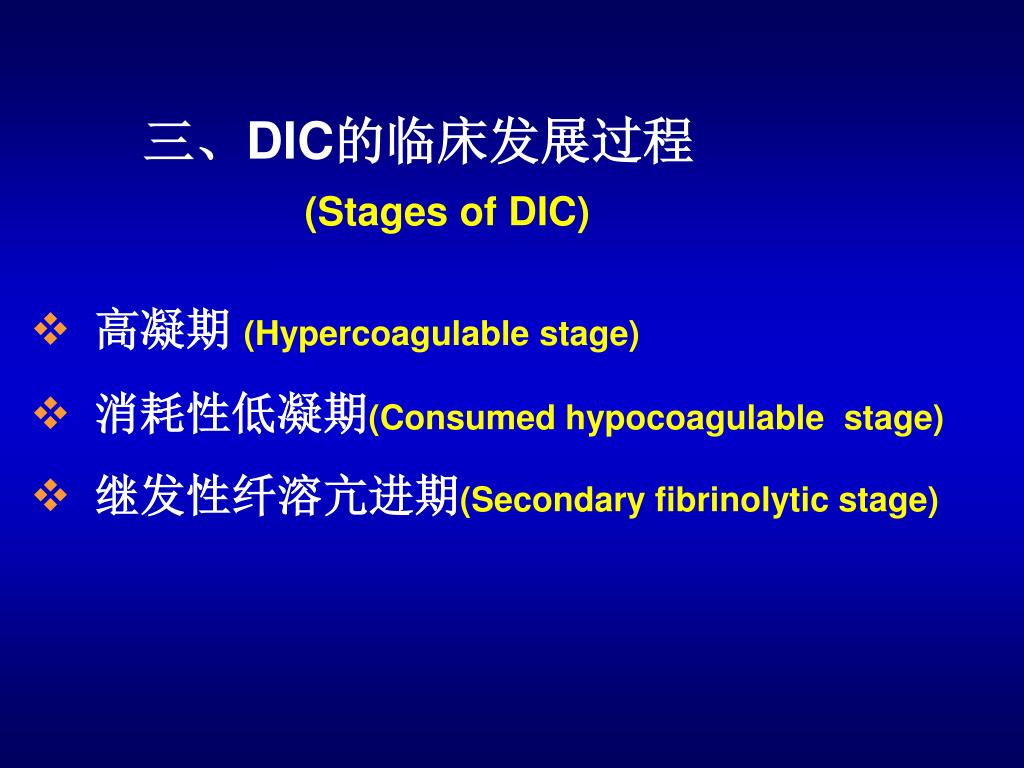 三、DIC的临床发展过程

(Stages of DIC)

❖ 高凝期 (Hypercoagulable stage)

❖ 消耗性低凝期(Consumed hypocoagulable stage)

❖ 继发性纤溶亢进期(Secondary fibrinolytic stage)